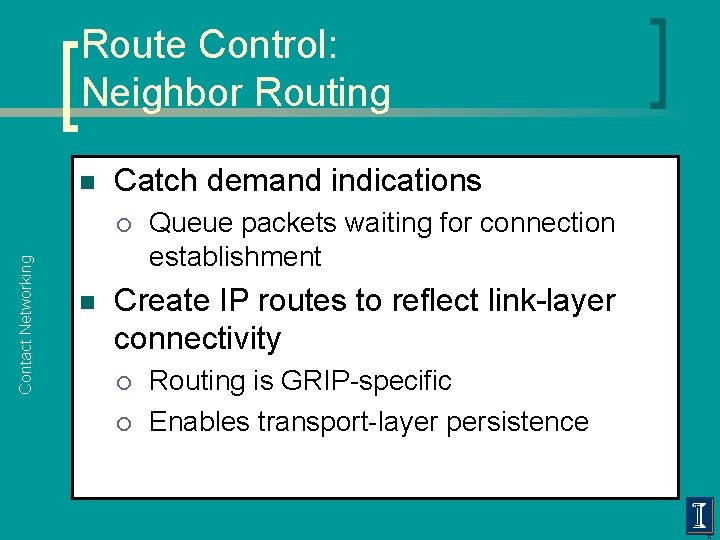 Route Control: Neighbor Routing

Contact Networking

- Catch demand indications
  - Queue packets waiting for connection establishment
- Create IP routes to reflect link-layer connectivity
  - Routing is GRIP-specific
  - Enables transport-layer persistence

I